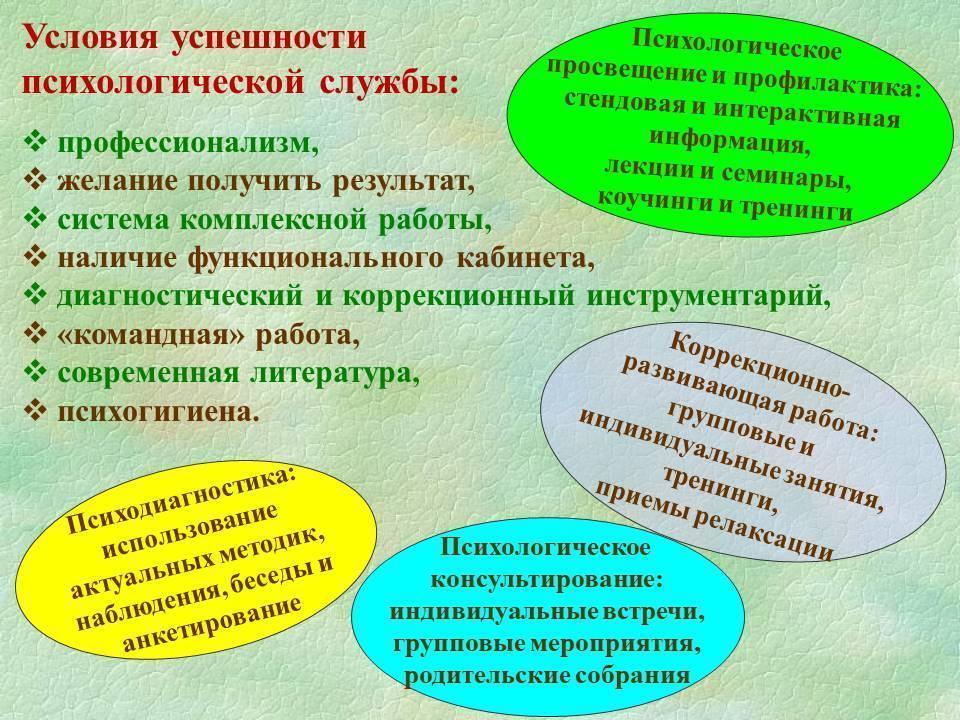 Условия успешности психологической службы:

❖ профессионализм,
❖ желание получить результат,
❖ система комплексной работы,
❖ наличие функционального кабинета,
❖ диагностический и коррекционный инструментарий,
❖ «командная» работа,
❖ современная литература,
❖ психогигиена.

Психологическое просвещение и профилактика: стендовая и интерактивная информация, лекции и семинары, коучинги и тренинги

Коррекционно-развивающая работа: групповые и индивидуальные занятия, тренинги, приемы релаксации

Психодиагностика: использование актуальных методик, наблюдения, беседы и анкетирование

Психологическое консультирование: индивидуальные встречи, групповые мероприятия, родительские собрания